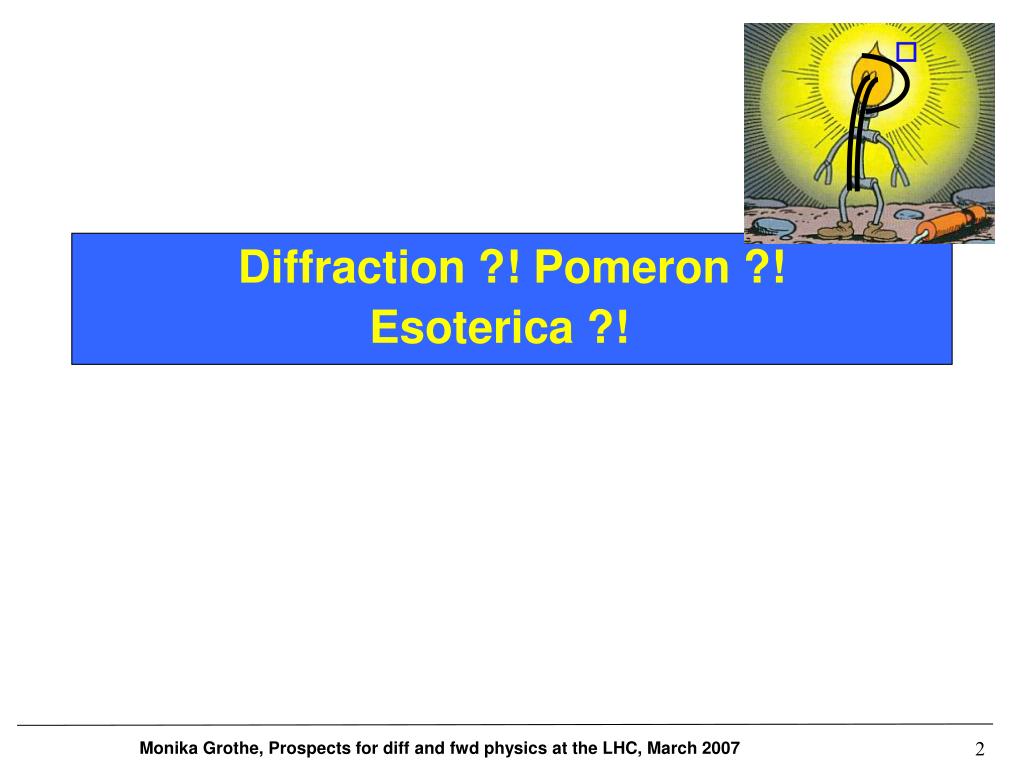 Diffraction ?! Pomeron ?!
Esoterica ?!

Monika Grothe, Prospects for diff and fwd physics at the LHC, March 2007

2